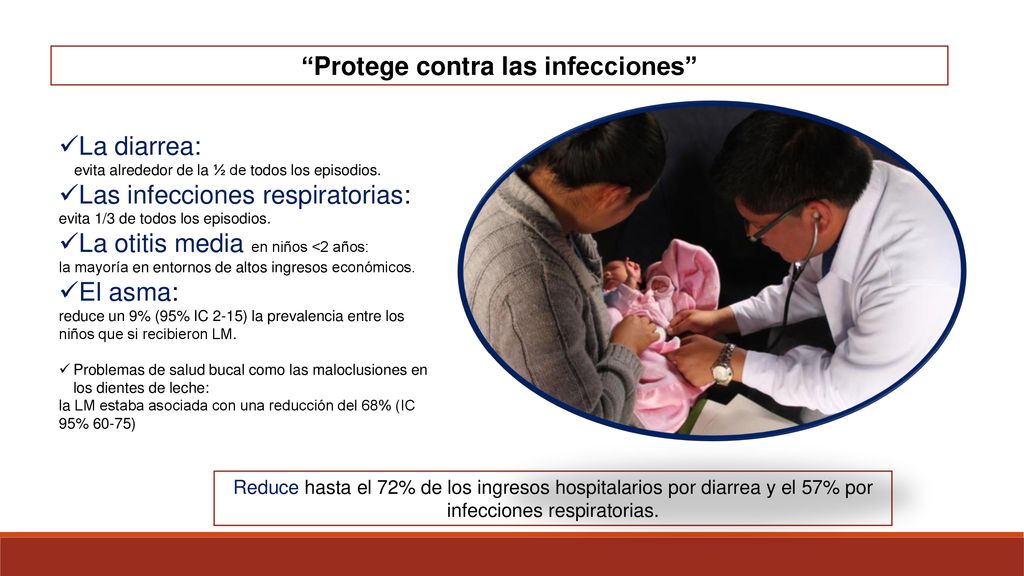 “Protege contra las infecciones”

✓La diarrea:
evita alrededor de la ½ de todos los episodios.
✓Las infecciones respiratorias:
evita 1/3 de todos los episodios.
✓La otitis media en niños <2 años:
la mayoría en entornos de altos ingresos económicos.
✓El asma:
reduce un 9% (95% IC 2-15) la prevalencia entre los niños que si recibieron LM.

✓ Problemas de salud bucal como las maloclusiones en los dientes de leche:
la LM estaba asociada con una reducción del 68% (IC 95% 60-75)

Reduce hasta el 72% de los ingresos hospitalarios por diarrea y el 57% por infecciones respiratorias.